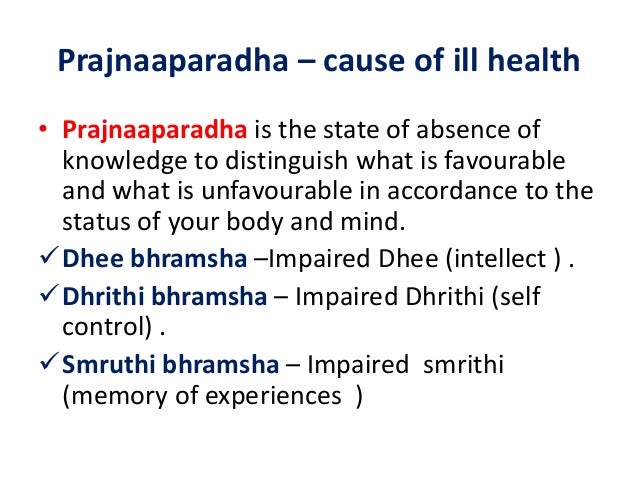 Prajnaaparadha – cause of ill health

• Prajnaaparadha is the state of absence of knowledge to distinguish what is favourable and what is unfavourable in accordance to the status of your body and mind.

✓ Dhee bhramsha –Impaired Dhee (intellect ) .

✓ Dhrithi bhramsha – Impaired Dhrithi (self control) .

✓ Smruthi bhramsha – Impaired smrithi (memory of experiences )